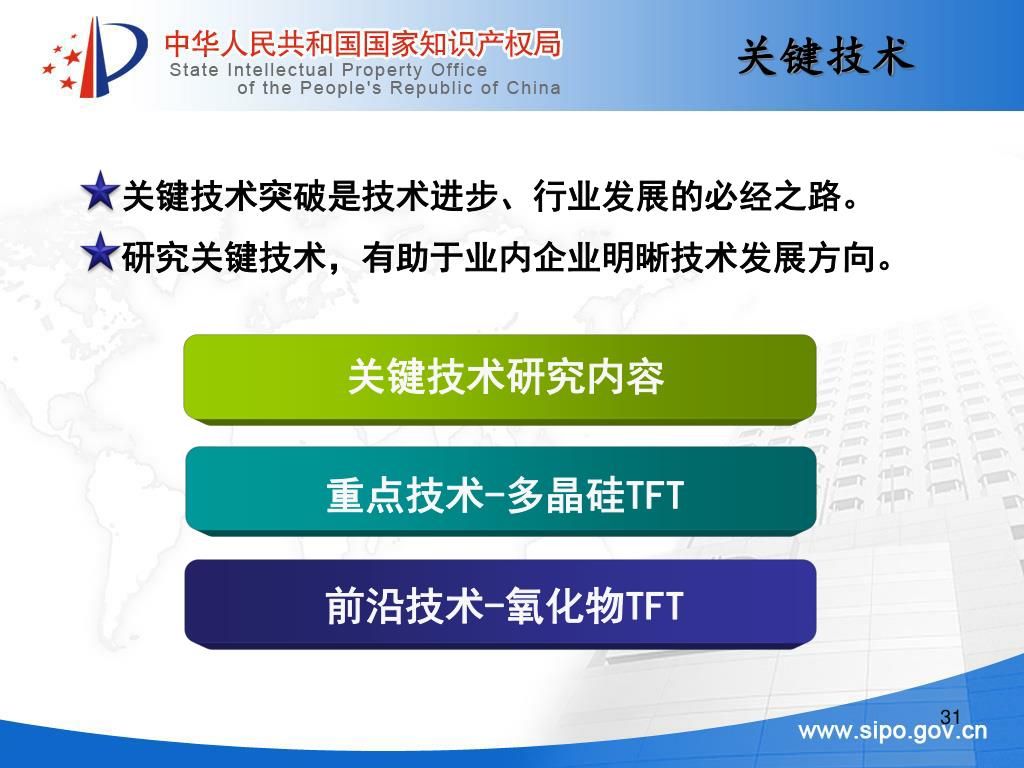 中华人民共和国国家知识产权局
State Intellectual Property Office of the People's Republic of China

关键技术

关键技术突破是技术进步、行业发展的必经之路。

研究关键技术，有助于业内企业明晰技术发展方向。

关键技术研究内容

重点技术-多晶硅TFT

前沿技术-氧化物TFT

31

www.sipo.gov.cn